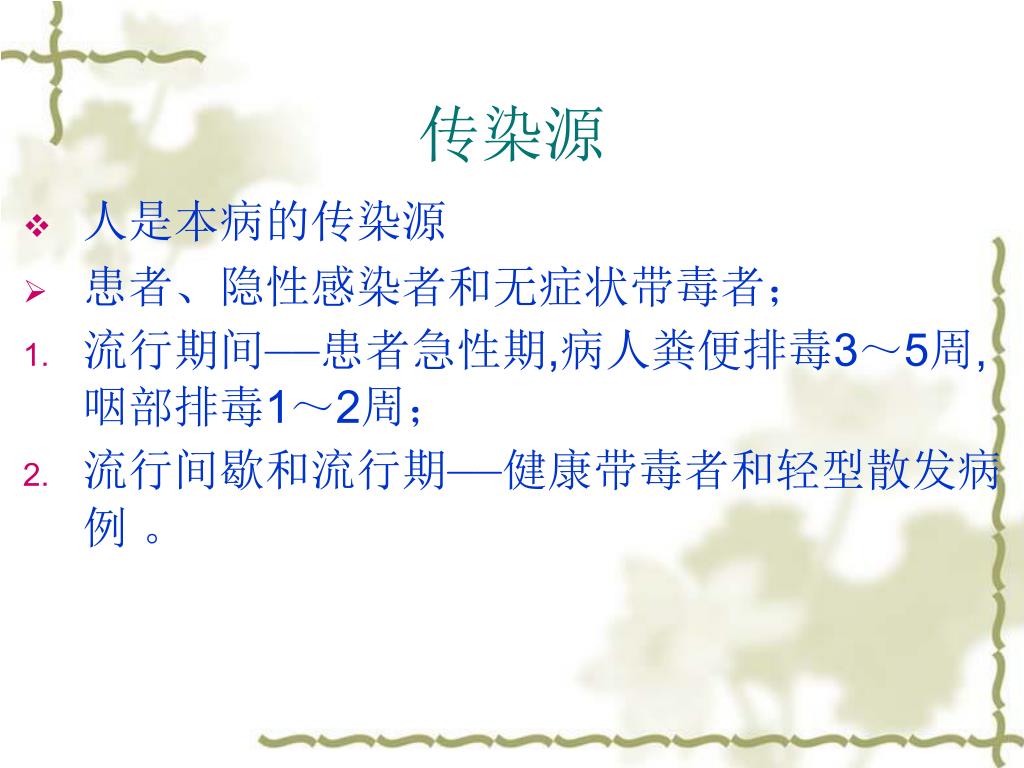 传染源

❖ 人是本病的传染源

➢ 患者、隐性感染者和无症状带毒者；

1. 流行期间—患者急性期,病人粪便排毒3～5周,咽部排毒1～2周；

2. 流行间歇和流行期—健康带毒者和轻型散发病例 。